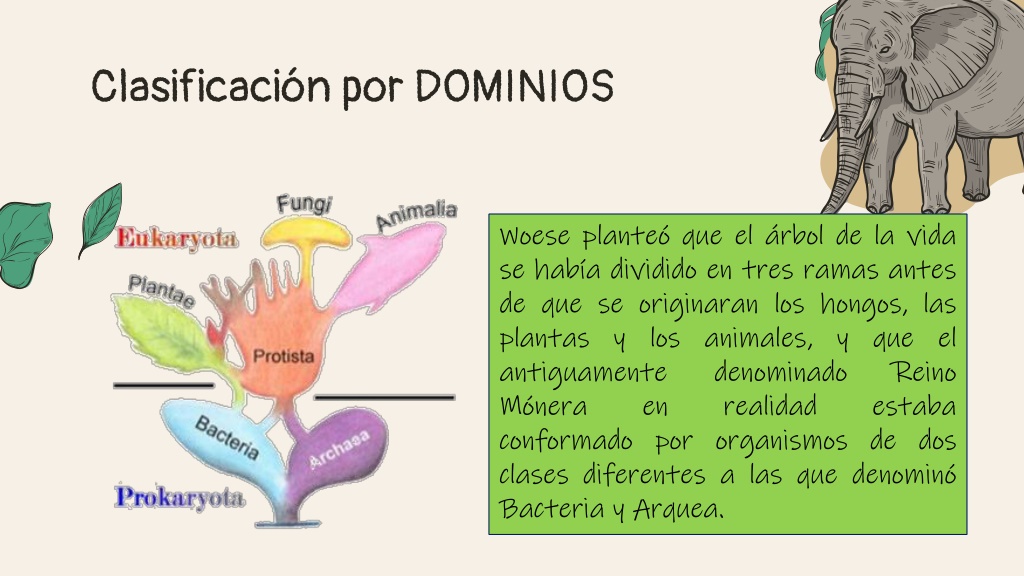 Clasificación por DOMINIOS

Eukaryota

Fungi

Animalia

Plantae

Protista

Bacteria

Archaea

Prokaryota

Woese planteó que el árbol de la vida se había dividido en tres ramas antes de que se originaran los hongos, las plantas y los animales, y que el antiguamente denominado Reino Mónera en realidad estaba conformado por organismos de dos clases diferentes a las que denominó Bacteria y Arquea.